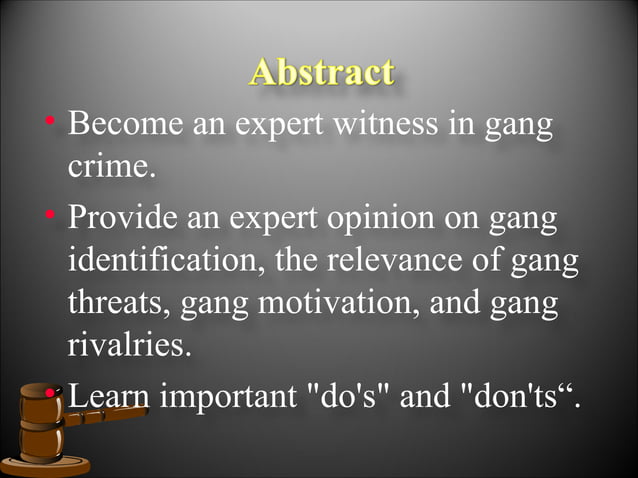 Abstract

• Become an expert witness in gang crime.

• Provide an expert opinion on gang identification, the relevance of gang threats, gang motivation, and gang rivalries.

• Learn important "do's" and "don'ts“.